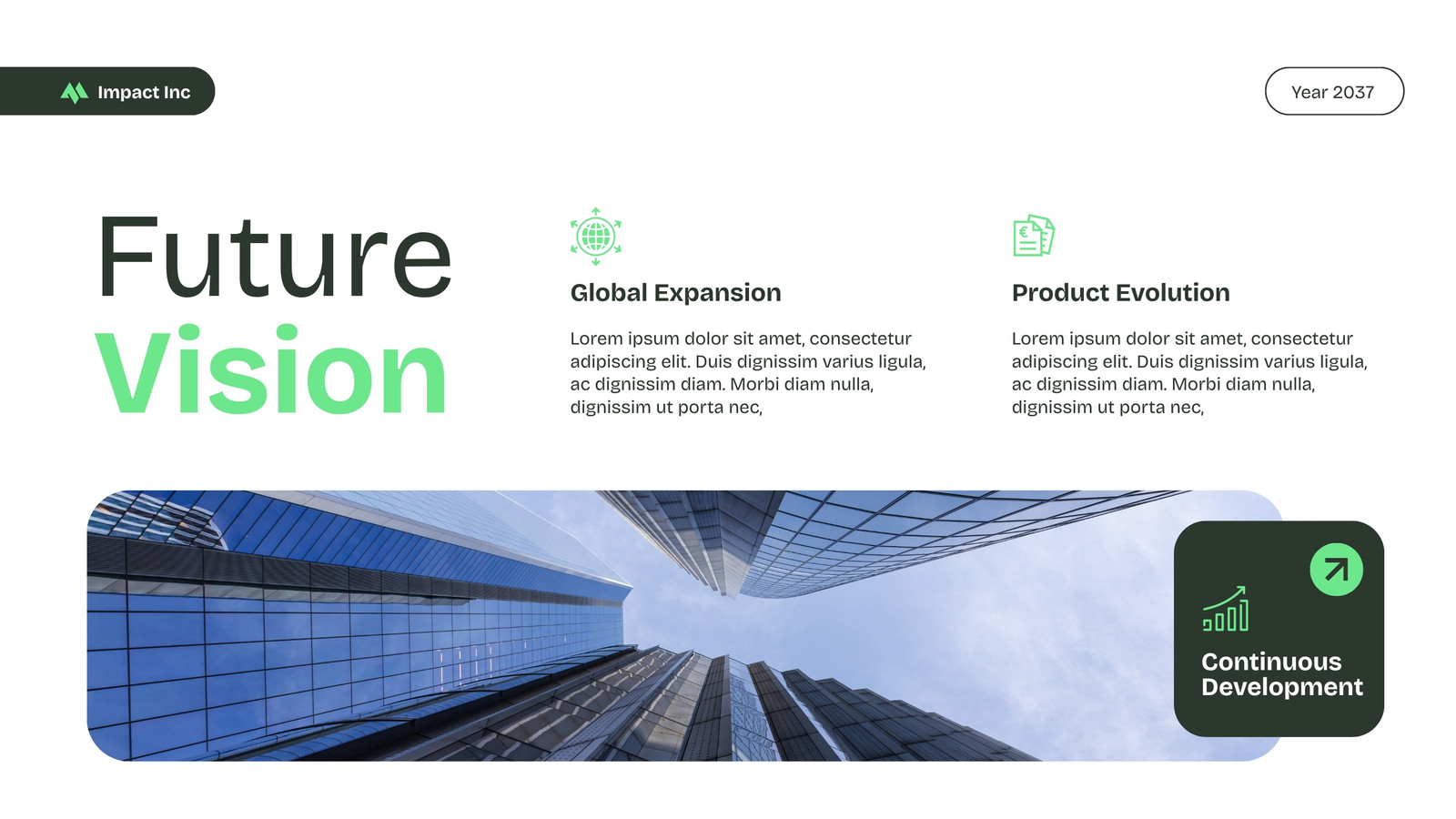 Impact Inc

Year 2037

Future Vision

Global Expansion

Lorem ipsum dolor sit amet, consectetur adipiscing elit. Duis dignissim varius ligula, ac dignissim diam. Morbi diam nulla, dignissim ut porta nec,

Product Evolution

Lorem ipsum dolor sit amet, consectetur adipiscing elit. Duis dignissim varius ligula, ac dignissim diam. Morbi diam nulla, dignissim ut porta nec,

Continuous Development